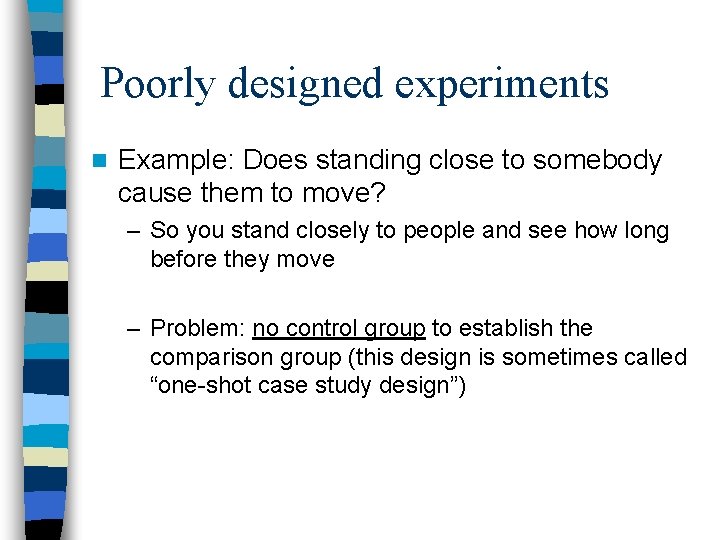 Poorly designed experiments

Example: Does standing close to somebody cause them to move?

– So you stand closely to people and see how long before they move

– Problem: no control group to establish the comparison group (this design is sometimes called “one-shot case study design”)